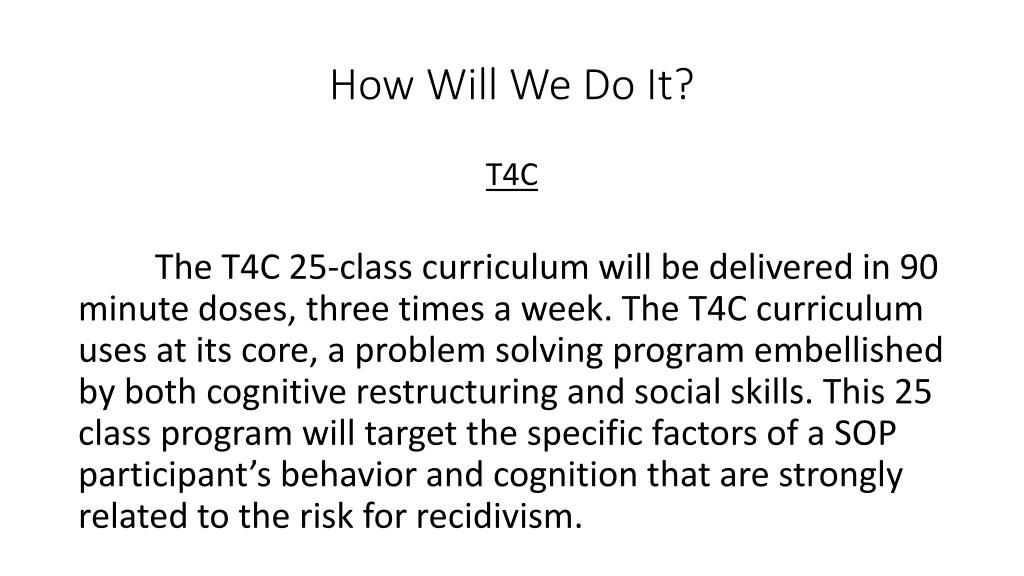 How Will We Do It?

T4C

The T4C 25-class curriculum will be delivered in 90 minute doses, three times a week. The T4C curriculum uses at its core, a problem solving program embellished by both cognitive restructuring and social skills. This 25 class program will target the specific factors of a SOP participant's behavior and cognition that are strongly related to the risk for recidivism.